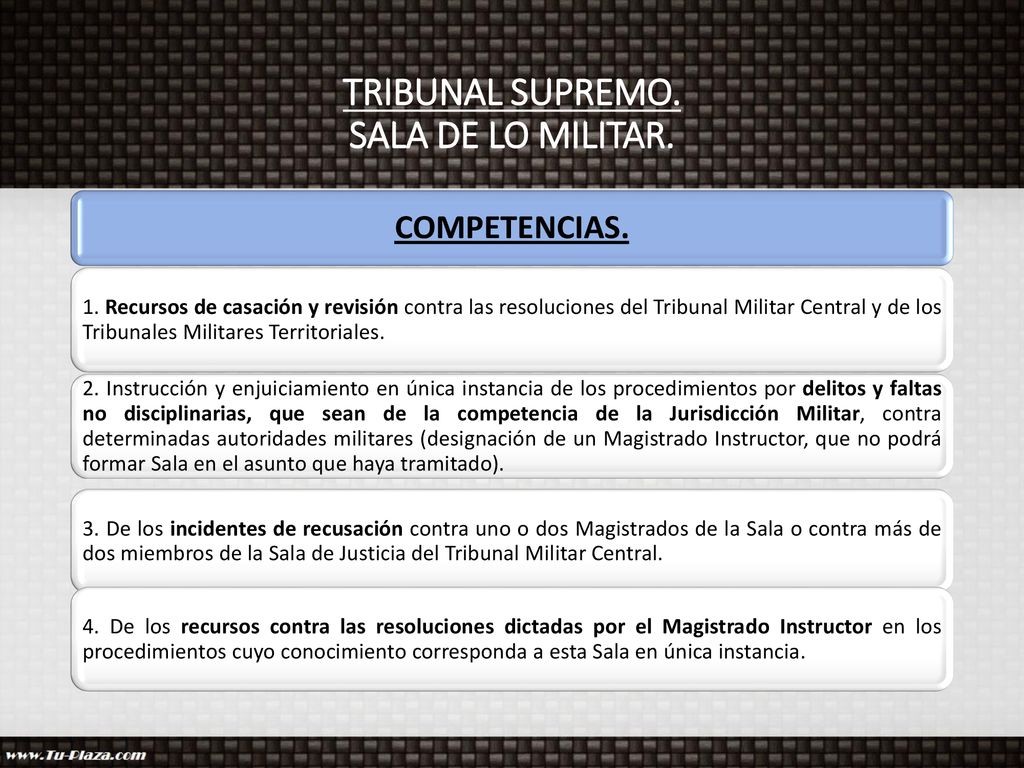 TRIBUNAL SUPREMO.
SALA DE LO MILITAR.

COMPETENCIAS.

1. Recursos de casación y revisión contra las resoluciones del Tribunal Militar Central y de los Tribunales Militares Territoriales.

2. Instrucción y enjuiciamiento en única instancia de los procedimientos por delitos y faltas no disciplinarias, que sean de la competencia de la Jurisdicción Militar, contra determinadas autoridades militares (designación de un Magistrado Instructor, que no podrá formar Sala en el asunto que haya tramitado).

3. De los incidentes de recusación contra uno o dos Magistrados de la Sala o contra más de dos miembros de la Sala de Justicia del Tribunal Militar Central.

4. De los recursos contra las resoluciones dictadas por el Magistrado Instructor en los procedimientos cuyo conocimiento corresponda a esta Sala en única instancia.

www.Tu-Plaza.com